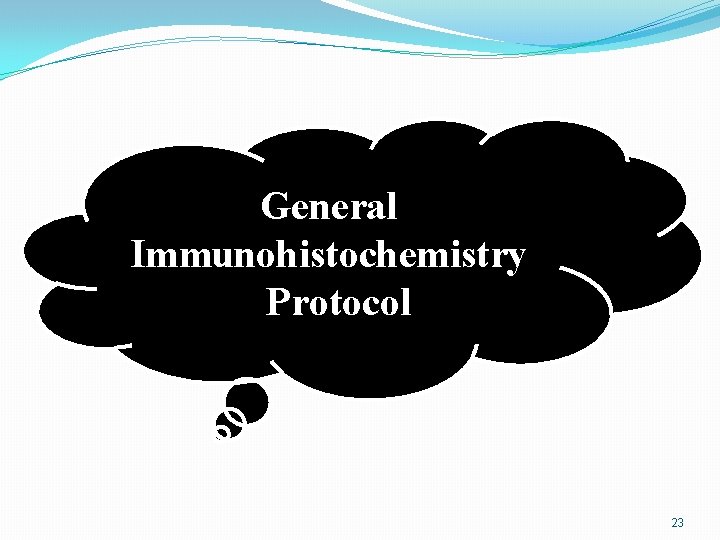 General Immunohistochemistry Protocol

23